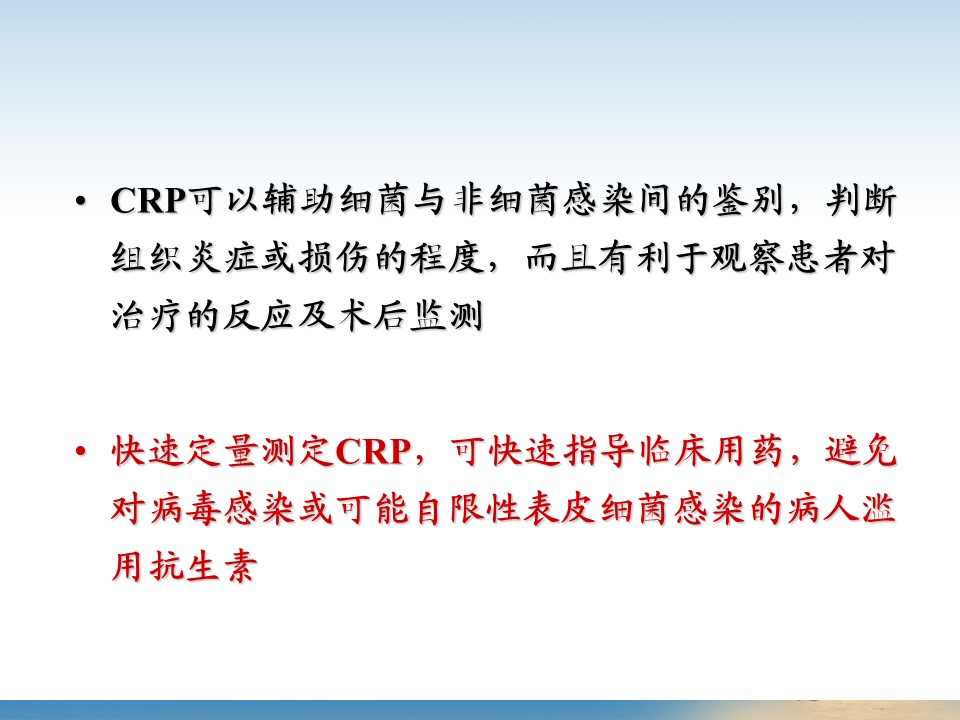 • CRP可以辅助细菌与非细菌感染间的鉴别，判断组织炎症或损伤的程度，而且有利于观察患者对治疗的反应及术后监测

• 快速定量测定CRP，可快速指导临床用药，避免对病毒感染或可能自限性表皮细菌感染的病人滥用抗生素